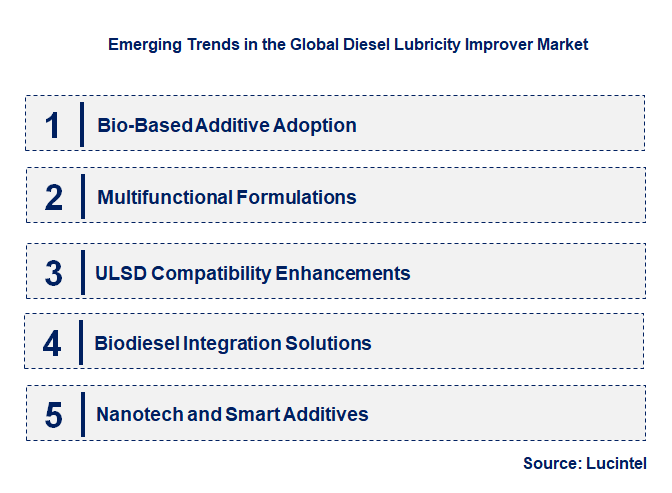 Emerging Trends in the Global Diesel Lubricity Improver Market

1 Bio-Based Additive Adoption

2 Multifunctional Formulations

3 ULSD Compatibility Enhancements

4 Biodiesel Integration Solutions

5 Nanotech and Smart Additives

Source: Lucintel